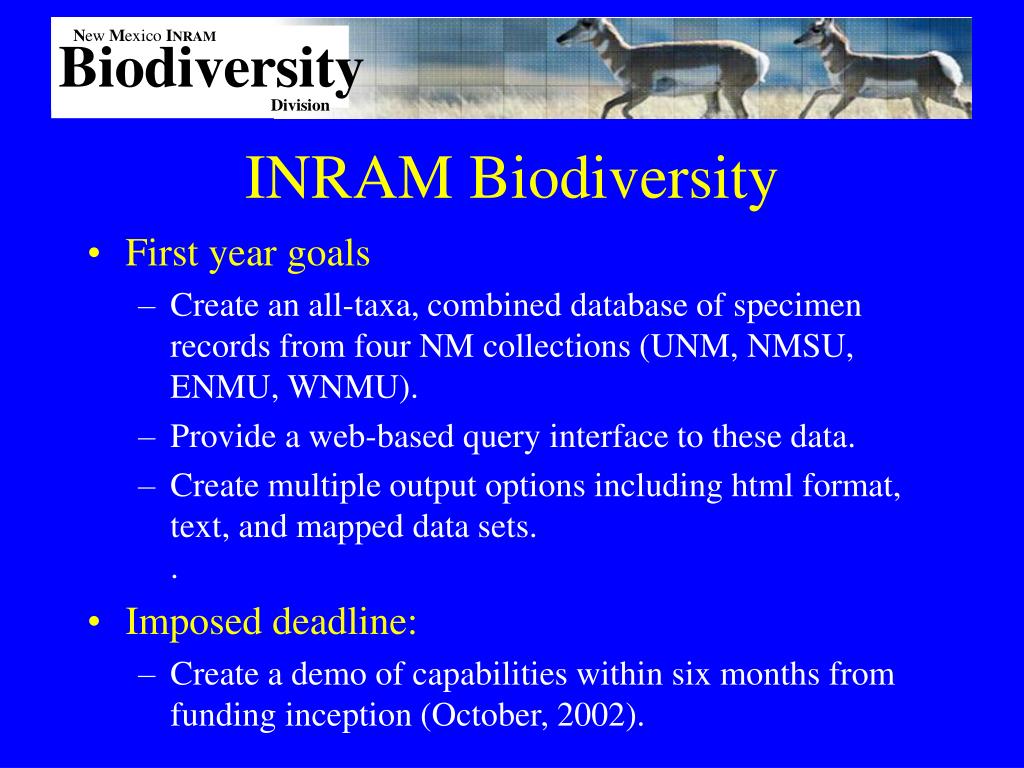 New Mexico INRAM
Biodiversity
Division

INRAM Biodiversity

• First year goals
– Create an all-taxa, combined database of specimen records from four NM collections (UNM, NMSU, ENMU, WNMU).
– Provide a web-based query interface to these data.
– Create multiple output options including html format, text, and mapped data sets.
.
• Imposed deadline:
– Create a demo of capabilities within six months from funding inception (October, 2002).